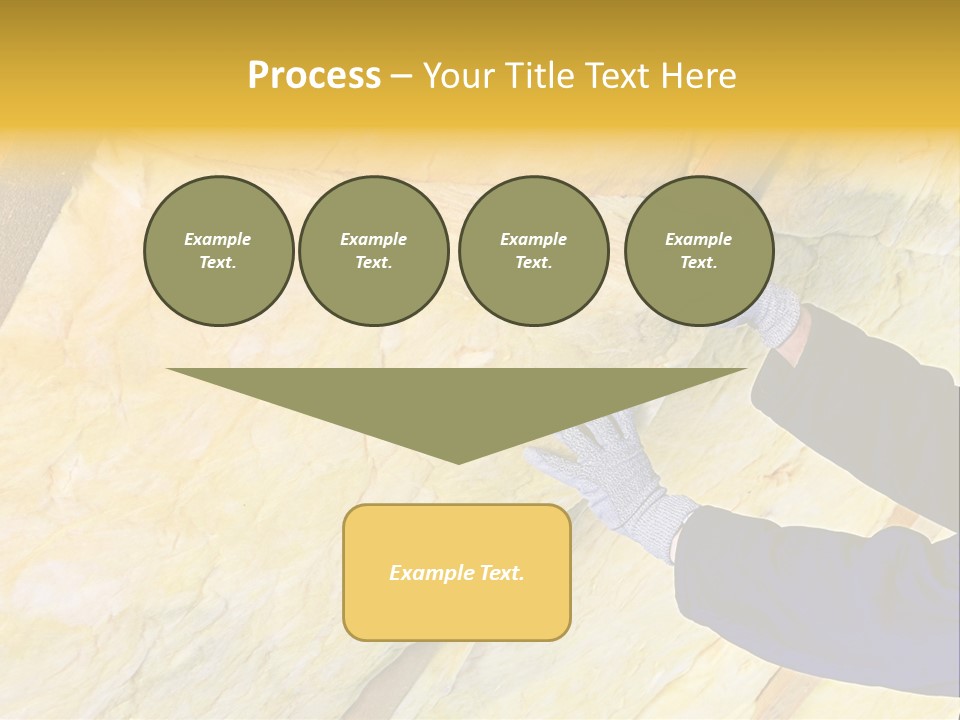 Process – Your Title Text Here

Example Text.

Example Text.

Example Text.

Example Text.

Example Text.